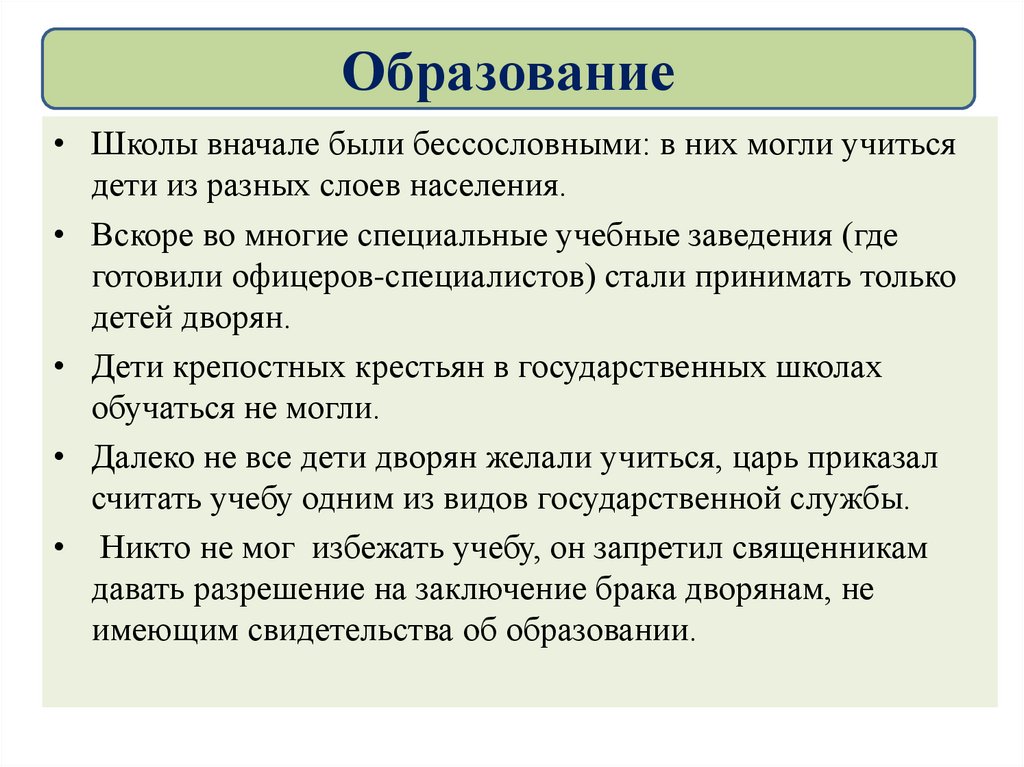 Образование

• Школы вначале были бессословными: в них могли учиться дети из разных слоев населения.

• Вскоре во многие специальные учебные заведения (где готовили офицеров-специалистов) стали принимать только детей дворян.

• Дети крепостных крестьян в государственных школах обучаться не могли.

• Далеко не все дети дворян желали учиться, царь приказал считать учебу одним из видов государственной службы.

• Никто не мог избежать учебу, он запретил священникам давать разрешение на заключение брака дворянам, не имеющим свидетельства об образовании.